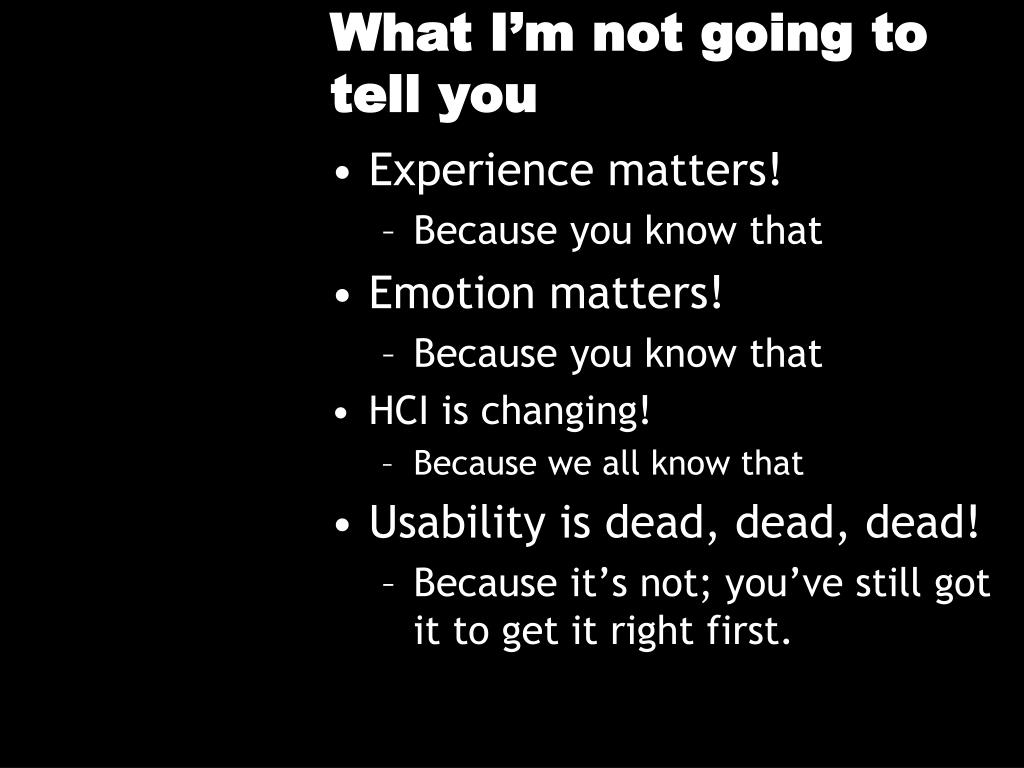 What I’m not going to tell you

• Experience matters!
  – Because you know that
• Emotion matters!
  – Because you know that
• HCI is changing!
  – Because we all know that
• Usability is dead, dead, dead!
  – Because it’s not; you’ve still got it to get it right first.